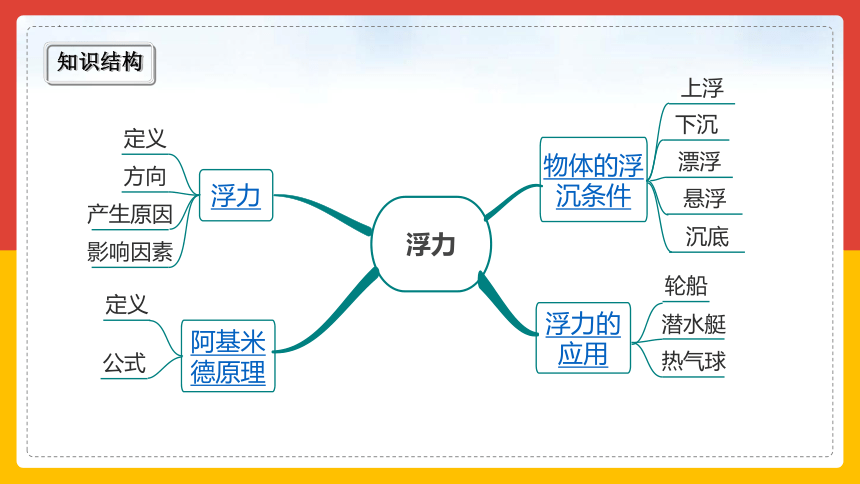 知识结构

浮力

浮力
定义
方向
产生原因
影响因素

阿基米德原理
定义
公式

物体的浮沉条件
上浮
下沉
漂浮
悬浮
沉底

浮力的应用
轮船
潜水艇
热气球